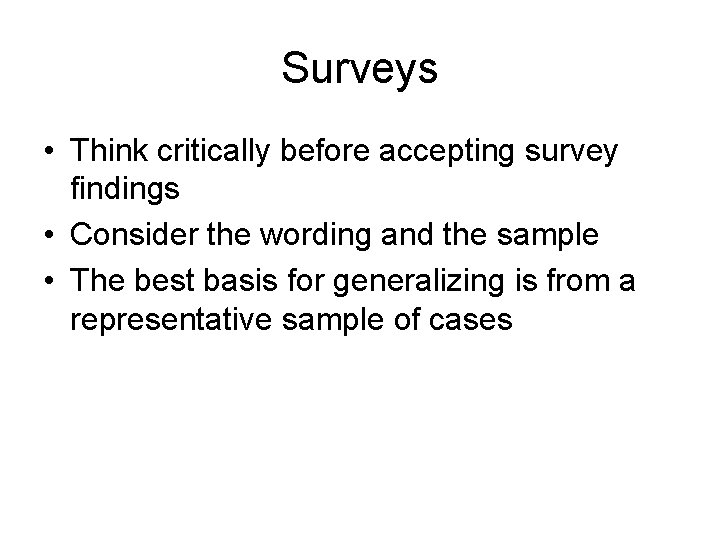 Surveys

• Think critically before accepting survey findings
• Consider the wording and the sample
• The best basis for generalizing is from a representative sample of cases